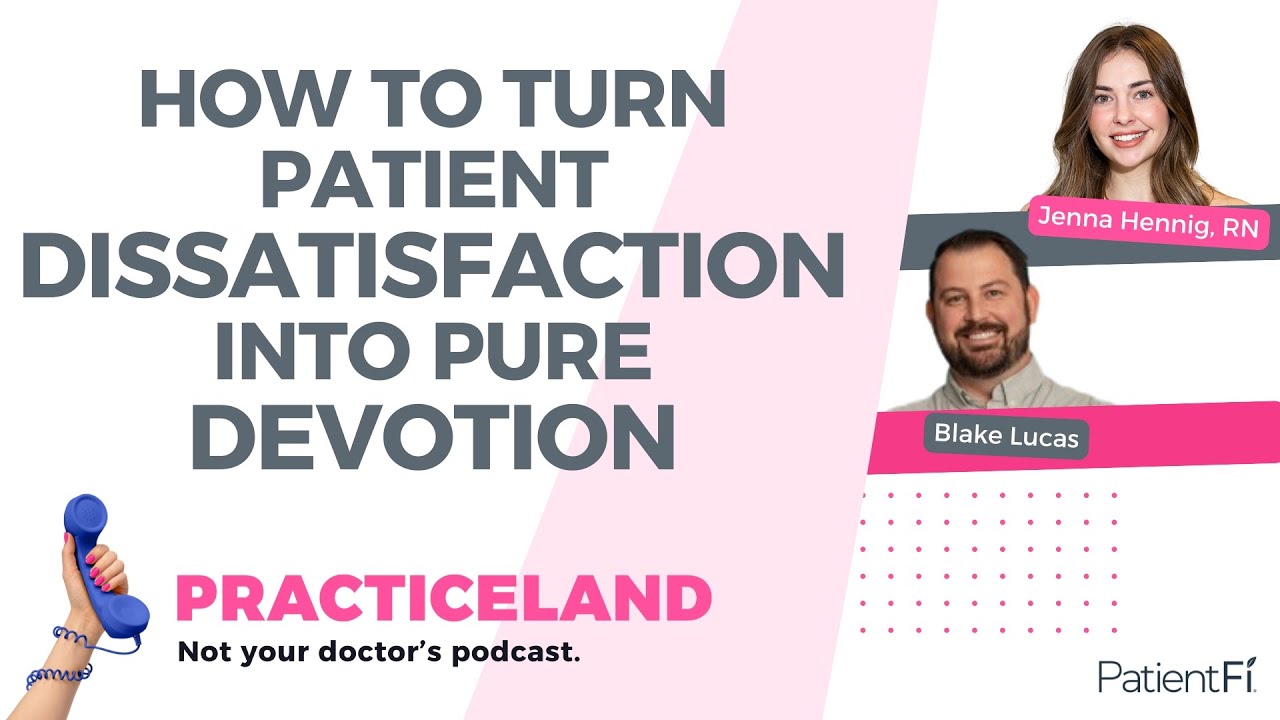 HOW TO TURN PATIENT DISSATISFACTION INTO PURE DEVOTION

Jenna Hennig, RN

Blake Lucas

PRACTICELAND

Not your doctor's podcast.

PatientFi